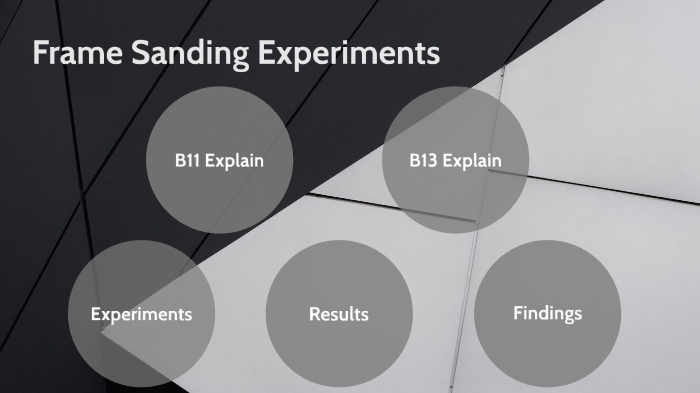 Frame Sanding Experiments

B11 Explain

B13 Explain

Experiments

Results

Findings